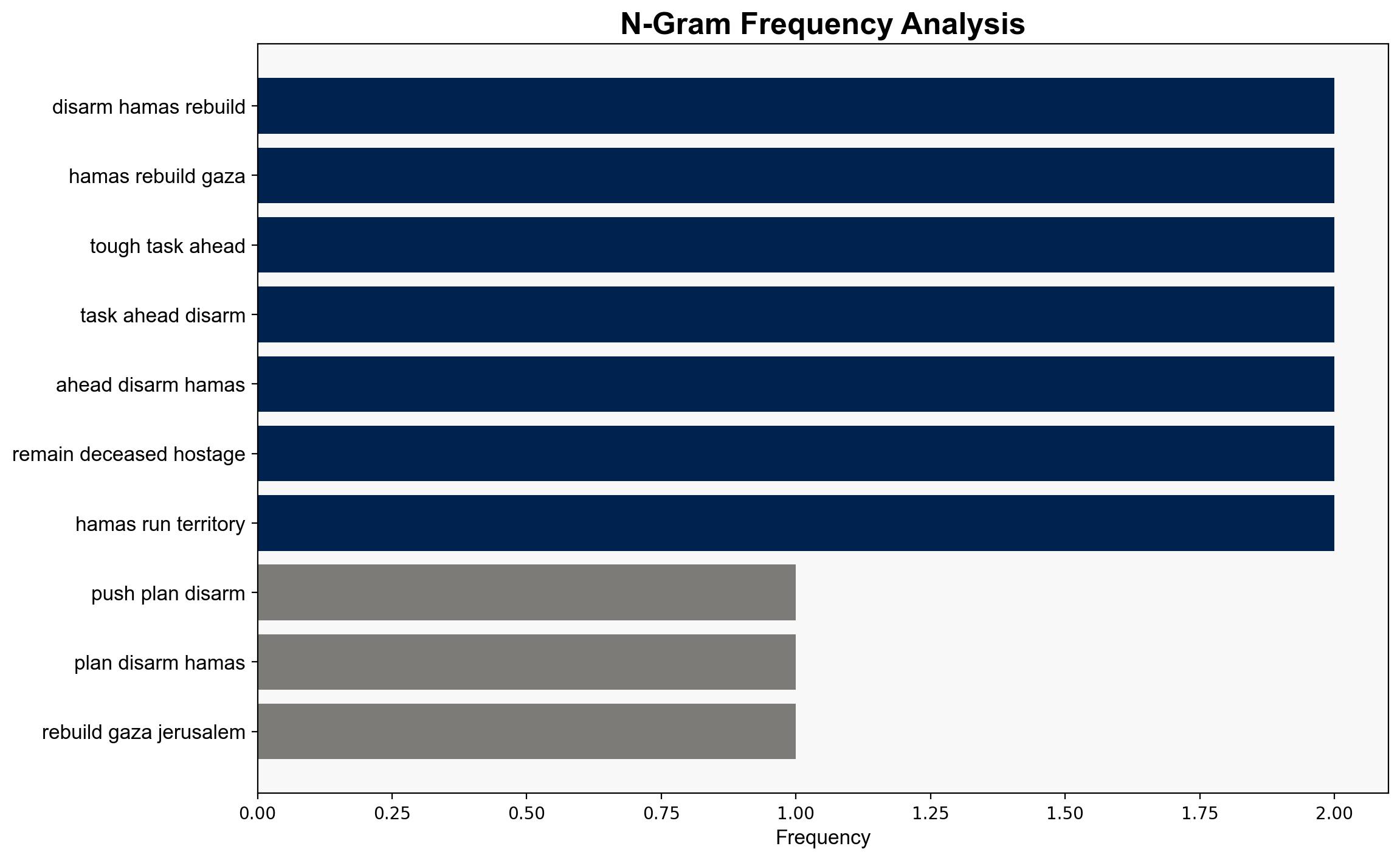 N-Gram Frequency Analysis

disarm hamas rebuild
hamas rebuild gaza
tough task ahead
task ahead disarm
ahead disarm hamas
remain deceased hostage
hamas run territory
push plan disarm
plan disarm hamas
rebuild gaza jerusalem

0.00 0.25 0.50 0.75 1.00 1.25 1.50 1.75 2.00
Frequency